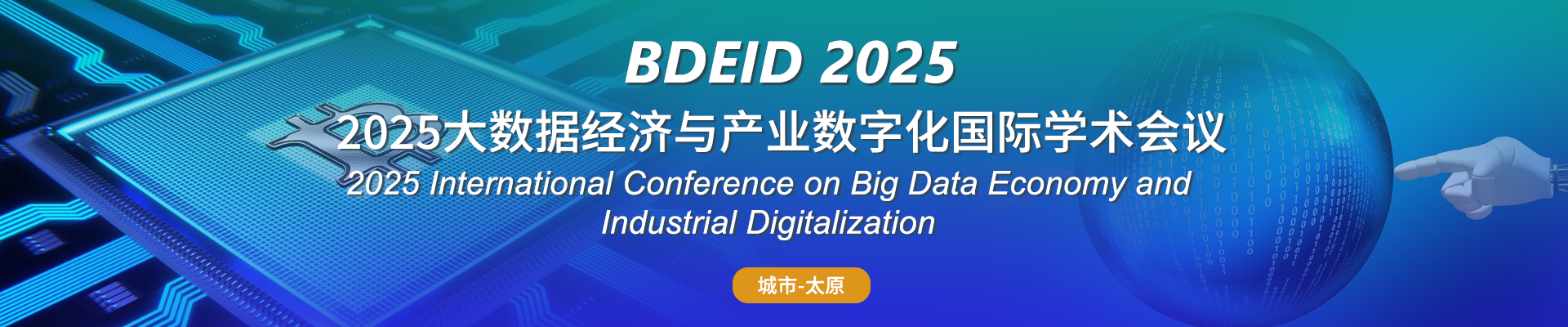 BDEID 2025

2025大数据经济与产业数字化国际学术会议

2025 International Conference on Big Data Economy and Industrial Digitalization

城市-太原